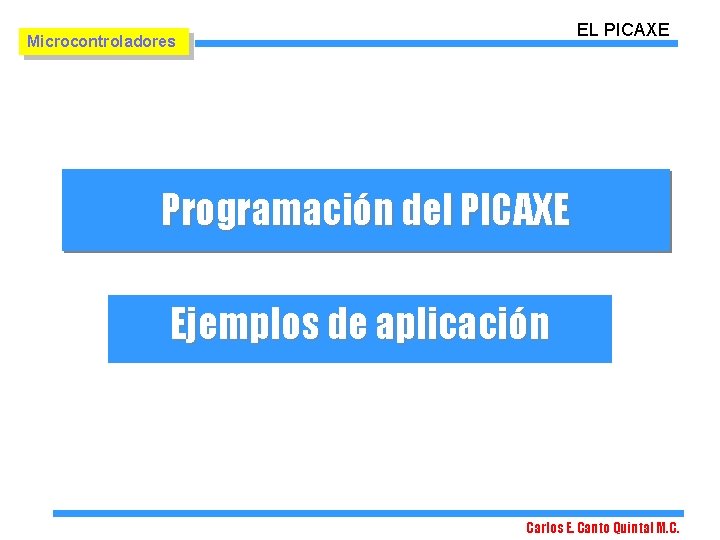 Microcontroladores

EL PICAXE

Programación del PICAXE

Ejemplos de aplicación

Carlos E. Canto Quintal M.C.